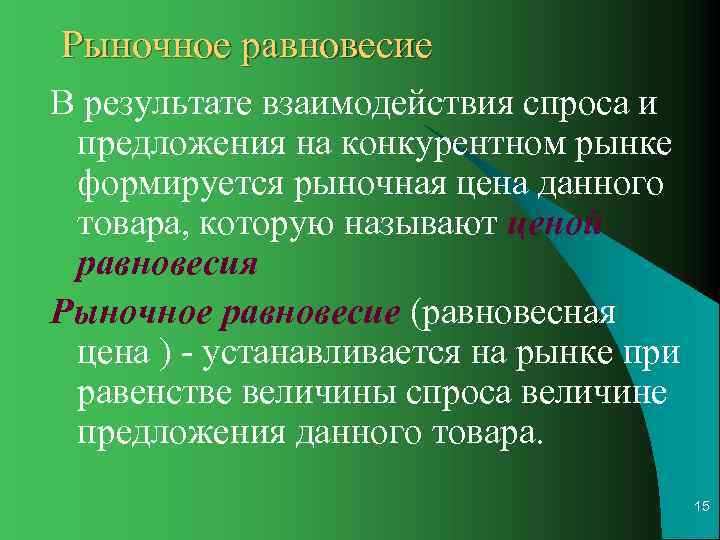 Рыночное равновесие

В результате взаимодействия спроса и предложения на конкурентном рынке формируется рыночная цена данного товара, которую называют ценой равновесия

Рыночное равновесие (равновесная цена ) - устанавливается на рынке при равенстве величины спроса величине предложения данного товара.

15